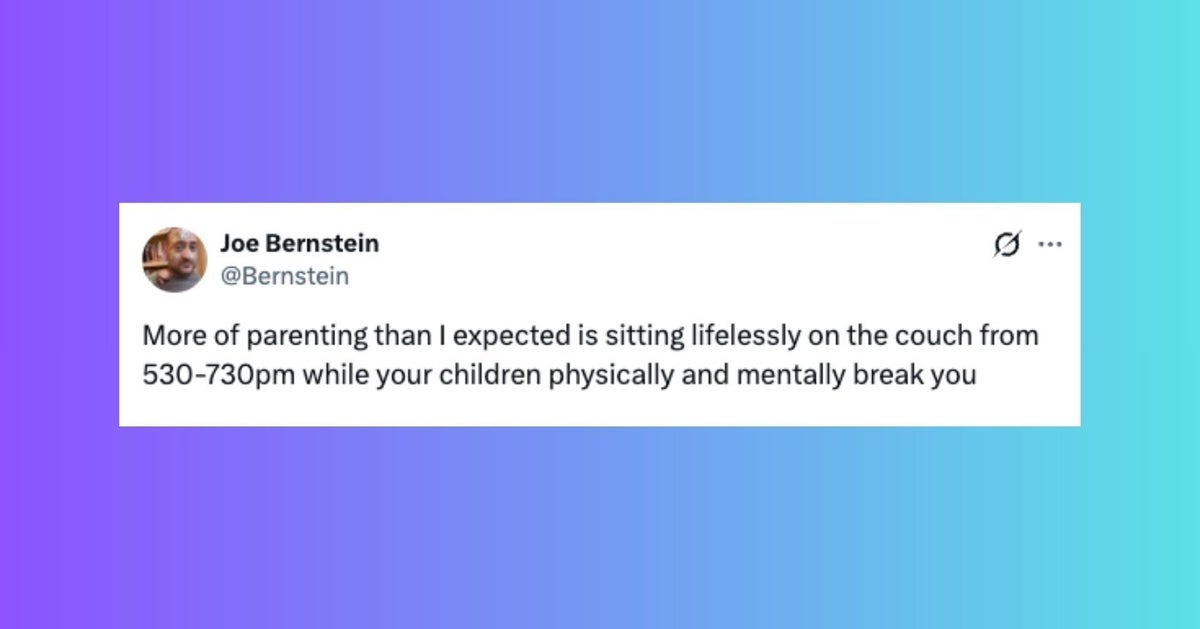 Joe Bernstein
@Bernstein

More of parenting than I expected is sitting lifelessly on the couch from 530-730pm while your children physically and mentally break you